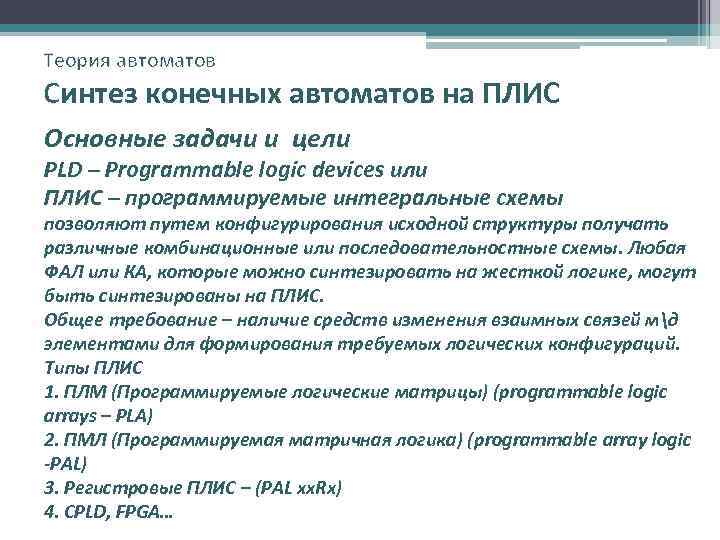 Теория автоматов

Синтез конечных автоматов на ПЛИС

Основные задачи и цели

PLD – Programmable logic devices или

ПЛИС – программируемые интегральные схемы

позволяют путем конфигурирования исходной структуры получать различные комбинационные или последовательностные схемы. Любая ФАЛ или КА, которые можно синтезировать на жесткой логике, могут быть синтезированы на ПЛИС.

Общее требование – наличие средств изменения взаимных связей м\д элементами для формирования требуемых логических конфигураций.

Типы ПЛИС

1. ПЛМ (Программируемые логические матрицы) (programmable logic arrays – PLA)

2. ПМЛ (Программируемая матричная логика) (programmable array logic -PAL)

3. Регистровые ПЛИС – (PAL xxRx)

4. CPLD, FPGA…